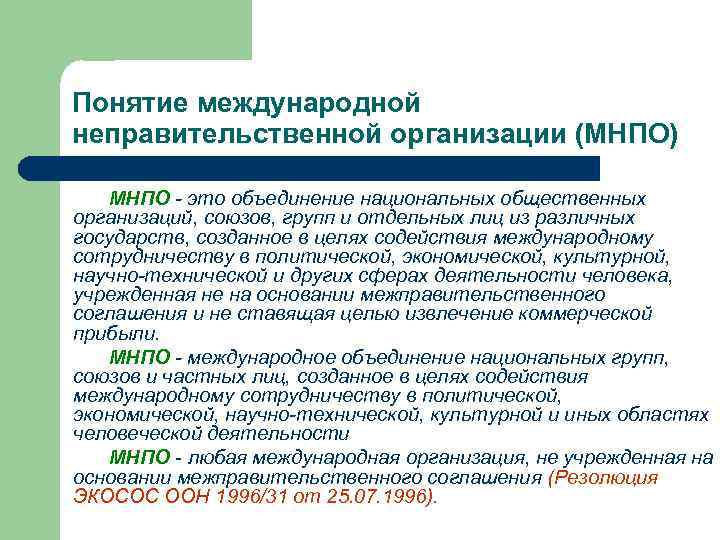 Понятие международной неправительственной организации (МНПО)

МНПО - это объединение национальных общественных организаций, союзов, групп и отдельных лиц из различных государств, созданное в целях содействия международному сотрудничеству в политической, экономической, культурной, научно-технической и других сферах деятельности человека, учрежденная не на основании межправительственного соглашения и не ставящая целью извлечение коммерческой прибыли.

МНПО - международное объединение национальных групп, союзов и частных лиц, созданное в целях содействия международному сотрудничеству в политической, экономической, научно-технической, культурной и иных областях человеческой деятельности

МНПО - любая международная организация, не учрежденная на основании межправительственного соглашения (Резолюция ЭКОСОС ООН 1996/31 от 25.07.1996).